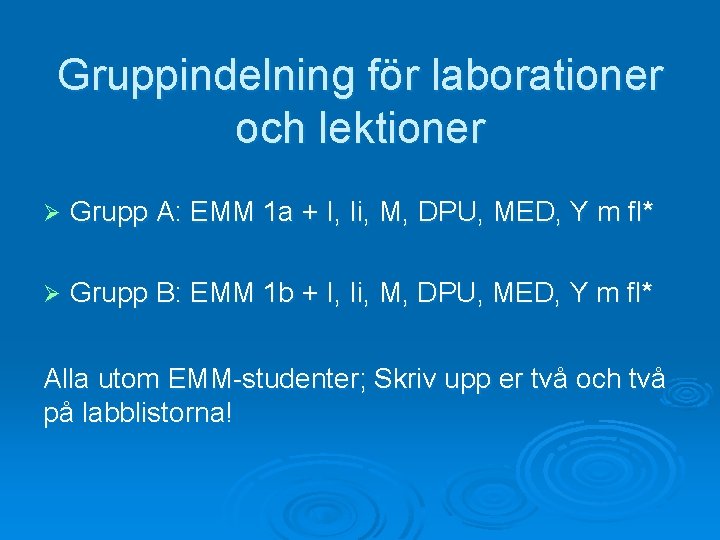 Gruppindelning för laborationer och lektioner

➢ Grupp A: EMM 1a + I, Ii, M, DPU, MED, Y m fl*

➢ Grupp B: EMM 1b + I, Ii, M, DPU, MED, Y m fl*

Alla utom EMM-studenter; Skriv upp er två och två på labblistorna!